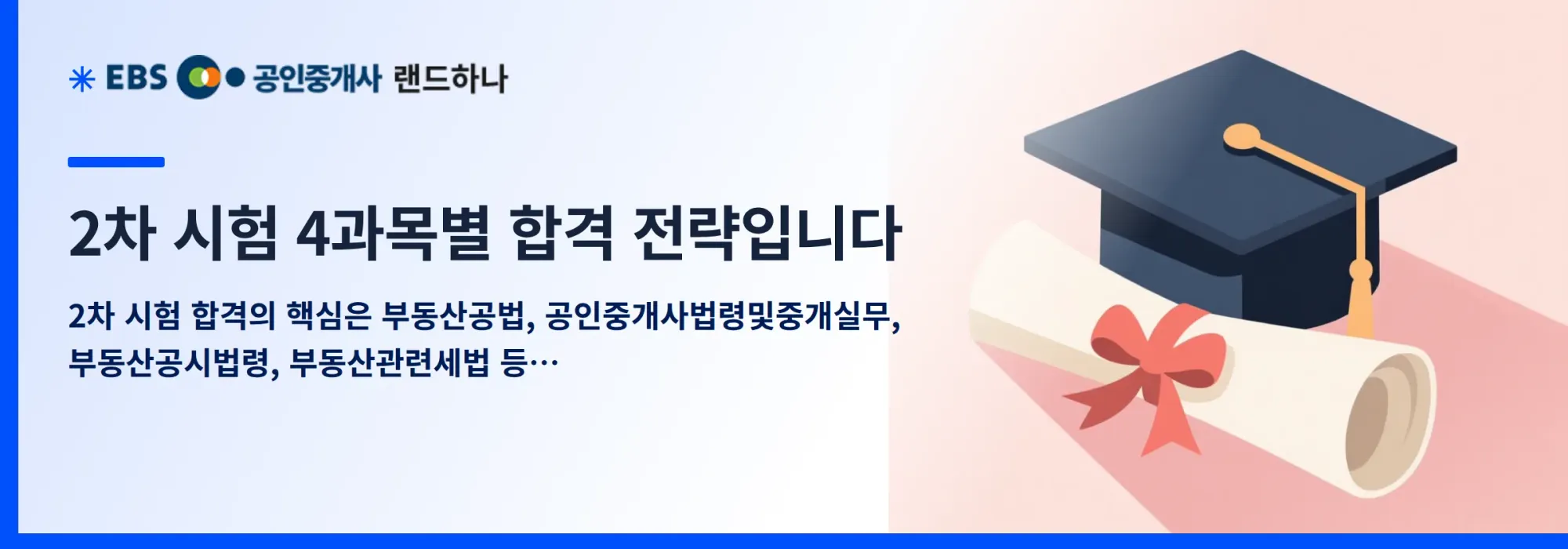 EBS 공인중개사 랜드하나

2차 시험 4과목별 합격 전략입니다

2차 시험 합격의 핵심은 부동산공법, 공인중개사법령및중개실무, 부동산공시법령, 부동산관련세법 등…